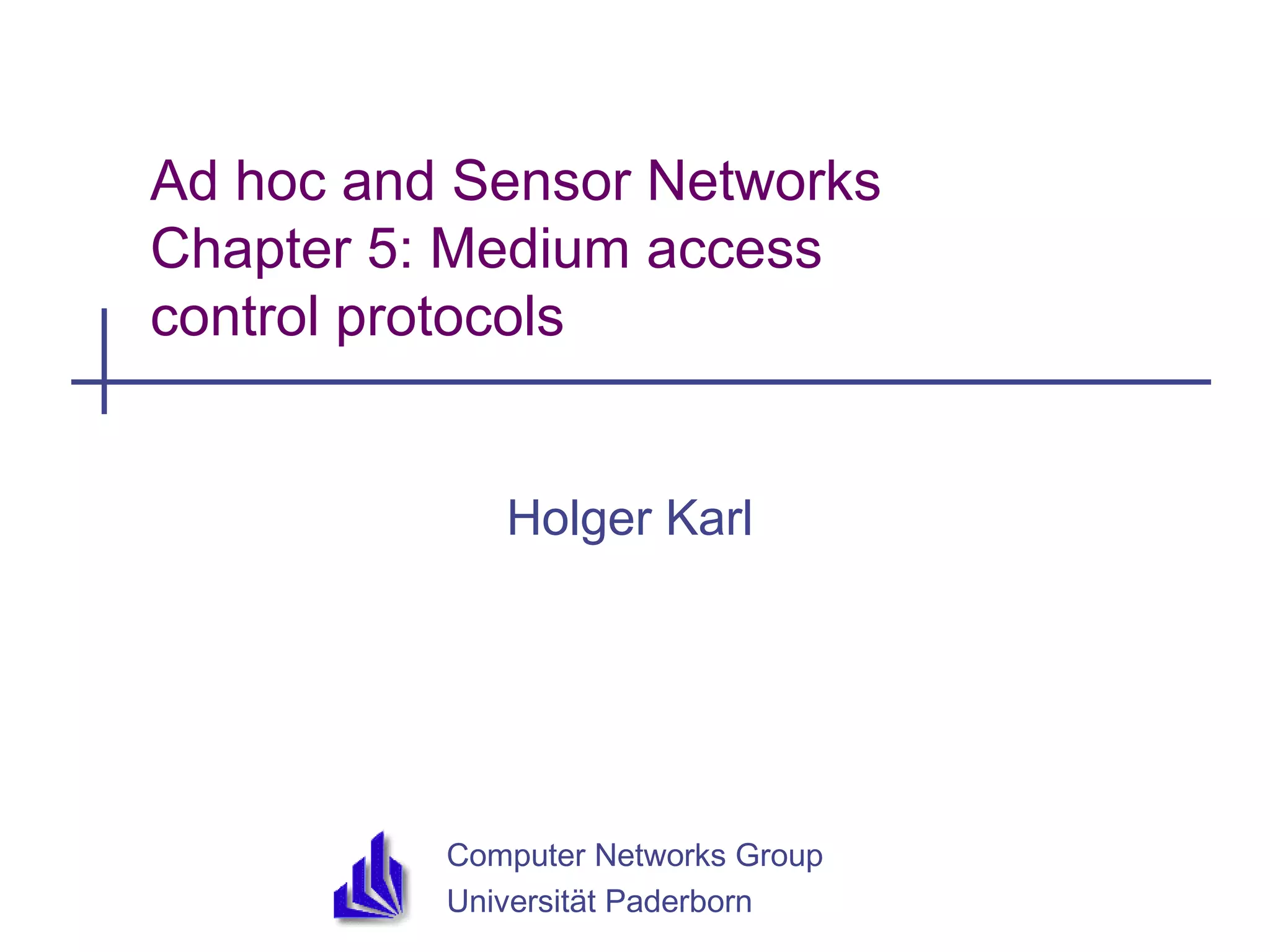 Ad hoc and Sensor Networks
Chapter 5: Medium access control protocols

Holger Karl

Computer Networks Group
Universität Paderborn